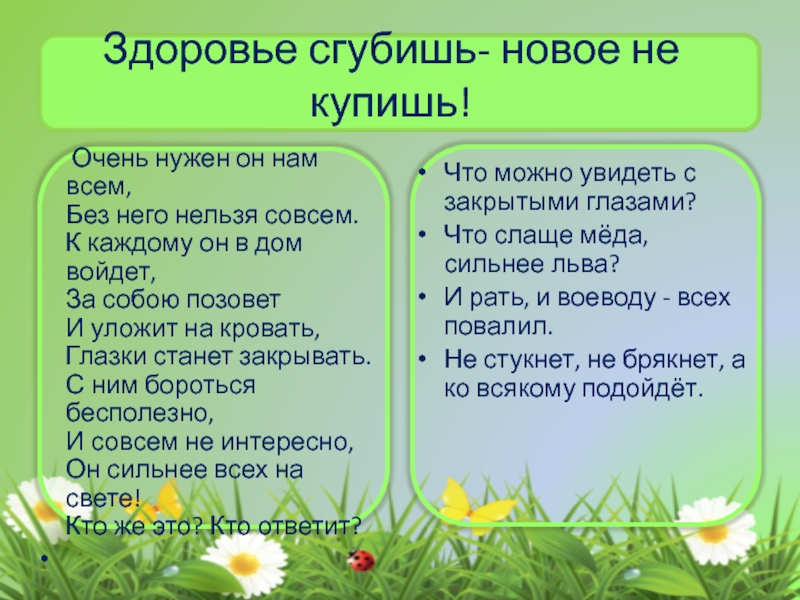 Здоровье сгубишь- новое не купишь!

Очень нужен он нам всем,
Без него нельзя совсем.
К каждому он в дом войдет,
За собою позовет
И уложит на кровать,
Глазки станет закрывать.
С ним бороться бесполезно,
И совсем не интересно,
Он сильнее всех на свете!
Кто же это? Кто ответит?
•

• Что можно увидеть с закрытыми глазами?
• Что слаще мёда, сильнее льва?
• И рать, и воеводу - всех повалил.
• Не стукнет, не брякнет, а ко всякому подойдёт.